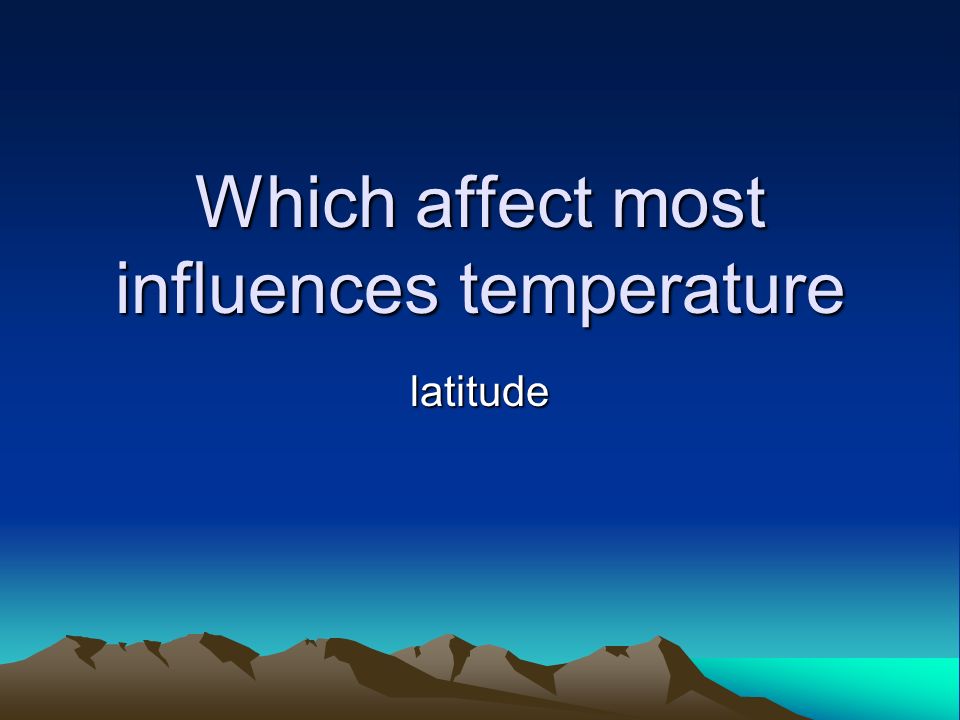 Which affect most influences temperature

latitude